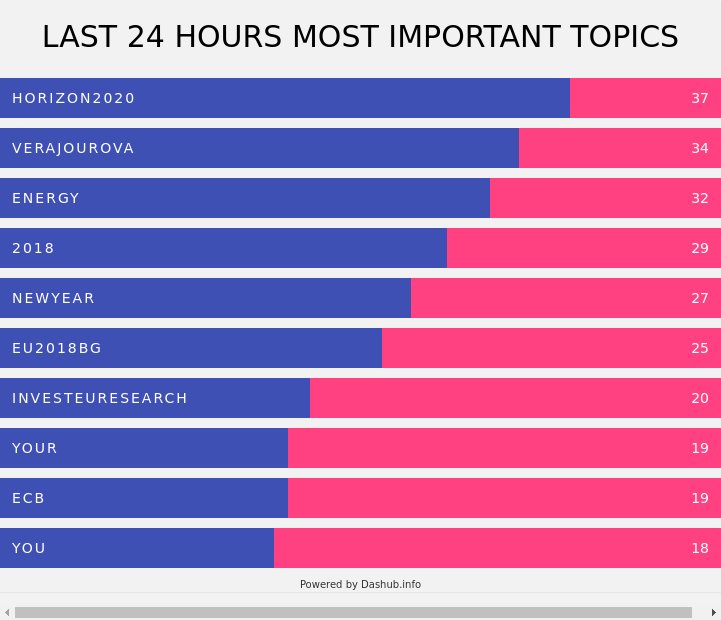 LAST 24 HOURS MOST IMPORTANT TOPICS

HORIZON2020 37

VERAJOUROVA 34

ENERGY 32

2018 29

NEWYEAR 27

EU2018BG 25

INVESTEURESEARCH 20

YOUR 19

ECB 19

YOU 18

Powered by Dashub.info